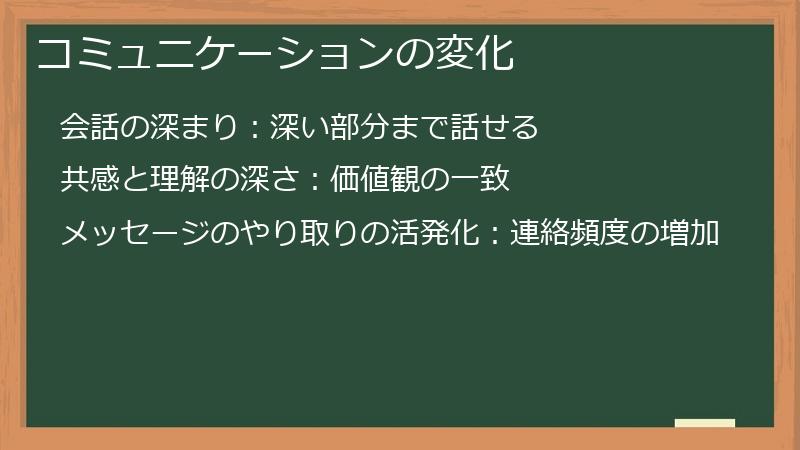 コミュニケーションの変化

会話の深まり：深い部分まで話せる

共感と理解の深さ：価値観の一致

メッセージのやり取りの活発化：連絡頻度の増加